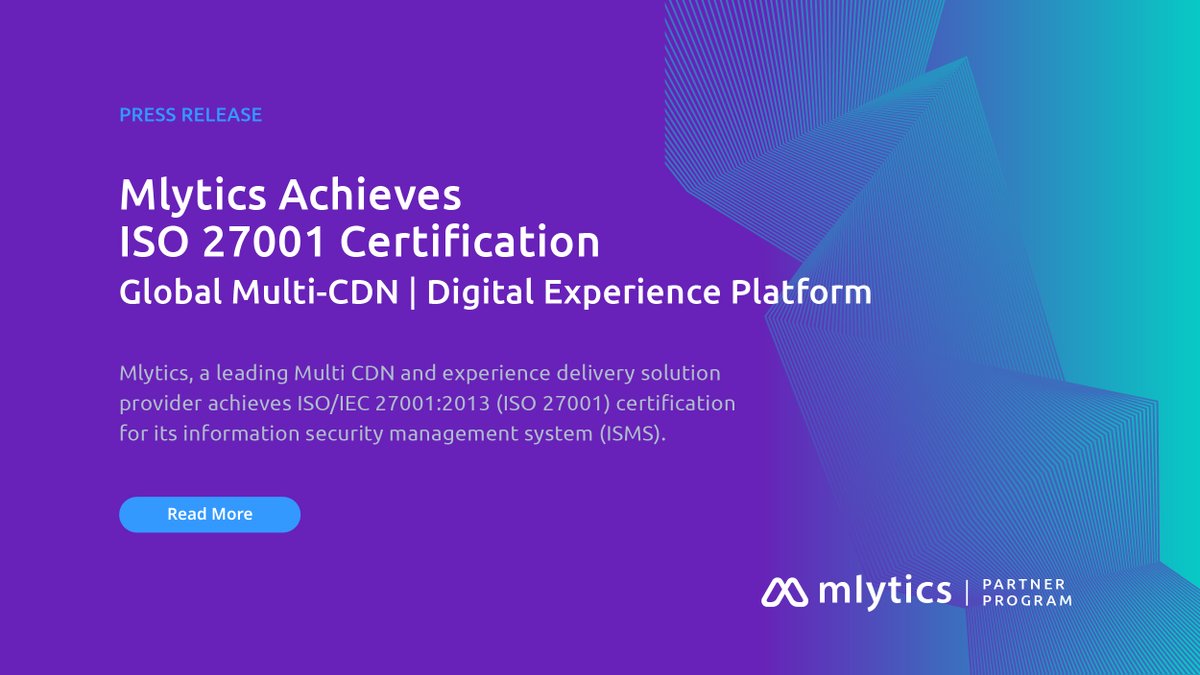 PRESS RELEASE

Mlytics Achieves
ISO 27001 Certification
Global Multi-CDN | Digital Experience Platform

Mlytics, a leading Multi CDN and experience delivery solution provider achieves ISO/IEC 27001:2013 (ISO 27001) certification for its information security management system (ISMS).

Read More

mlytics | PARTNER PROGRAM